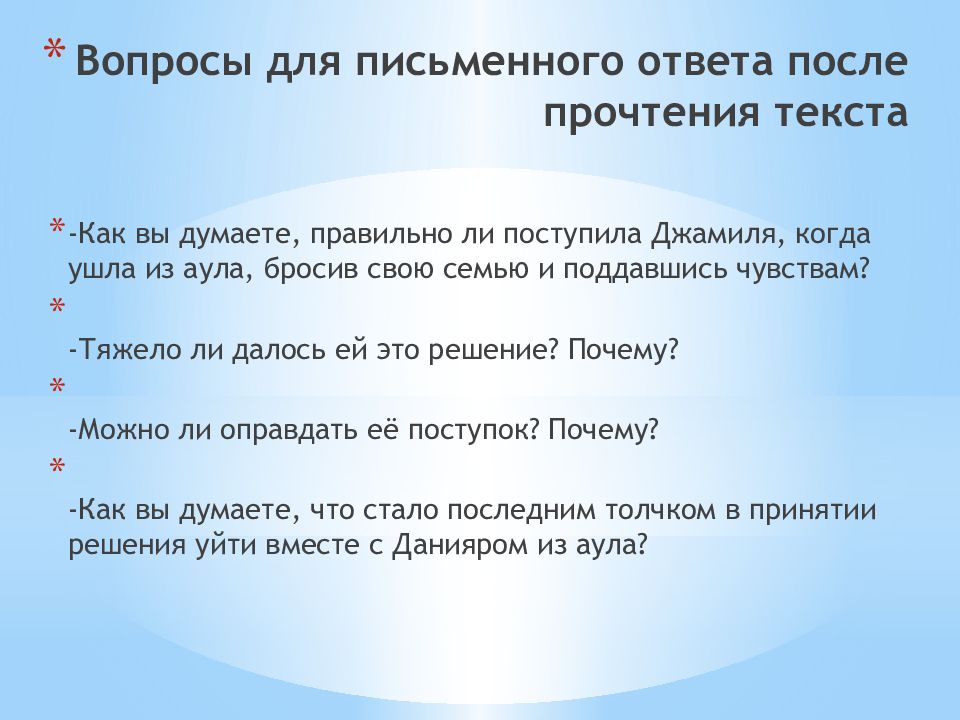 * Вопросы для письменного ответа после прочтения текста

* -Как вы думаете, правильно ли поступила Джамиля, когда ушла из аула, бросив свою семью и поддавшись чувствам?
*
-Тяжело ли далось ей это решение? Почему?
*
-Можно ли оправдать её поступок? Почему?
*
-Как вы думаете, что стало последним толчком в принятии решения уйти вместе с Данияром из аула?